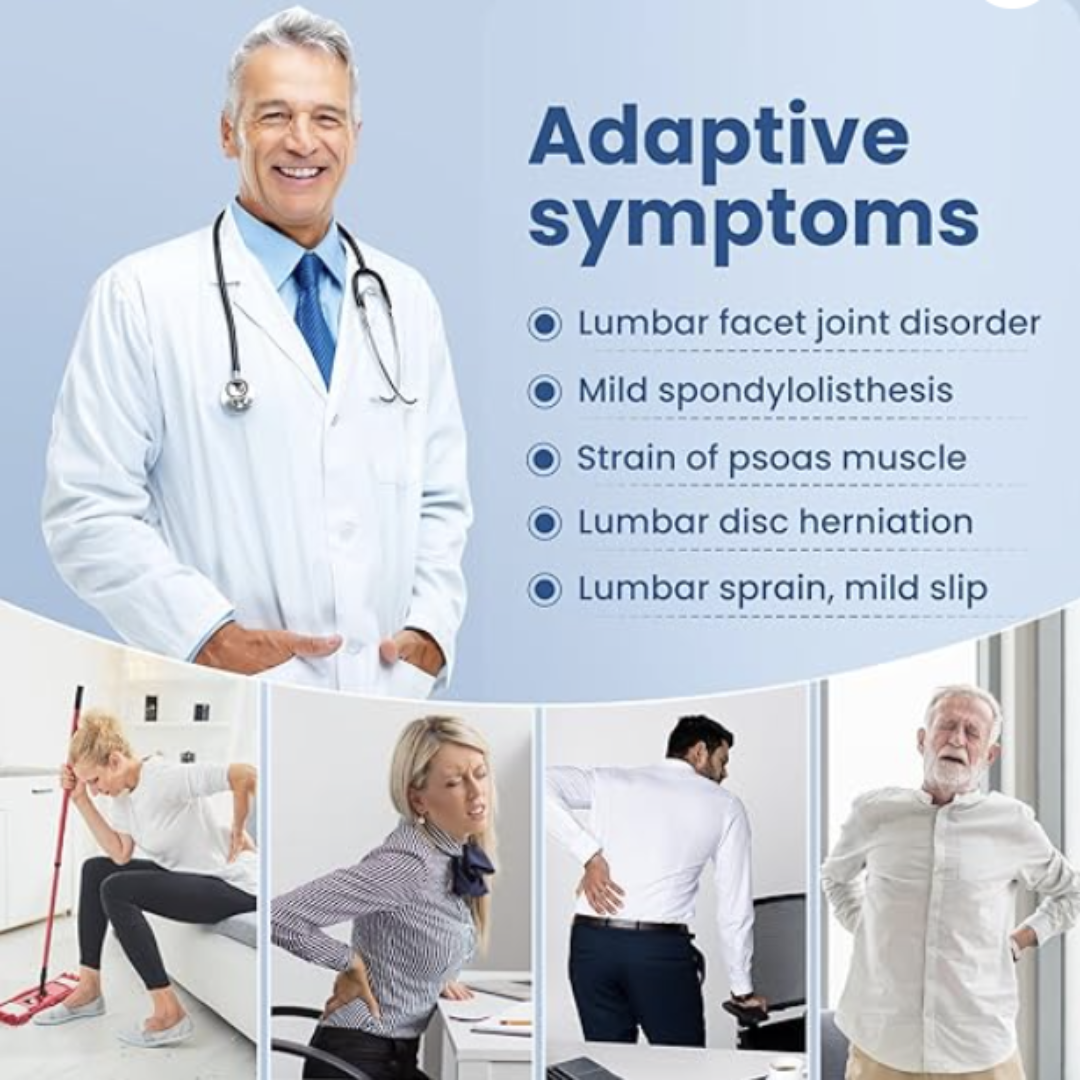 Adaptive symptoms

Lumbar facet joint disorder

Mild spondylolisthesis

Strain of psoas muscle

Lumbar disc herniation

Lumbar sprain, mild slip